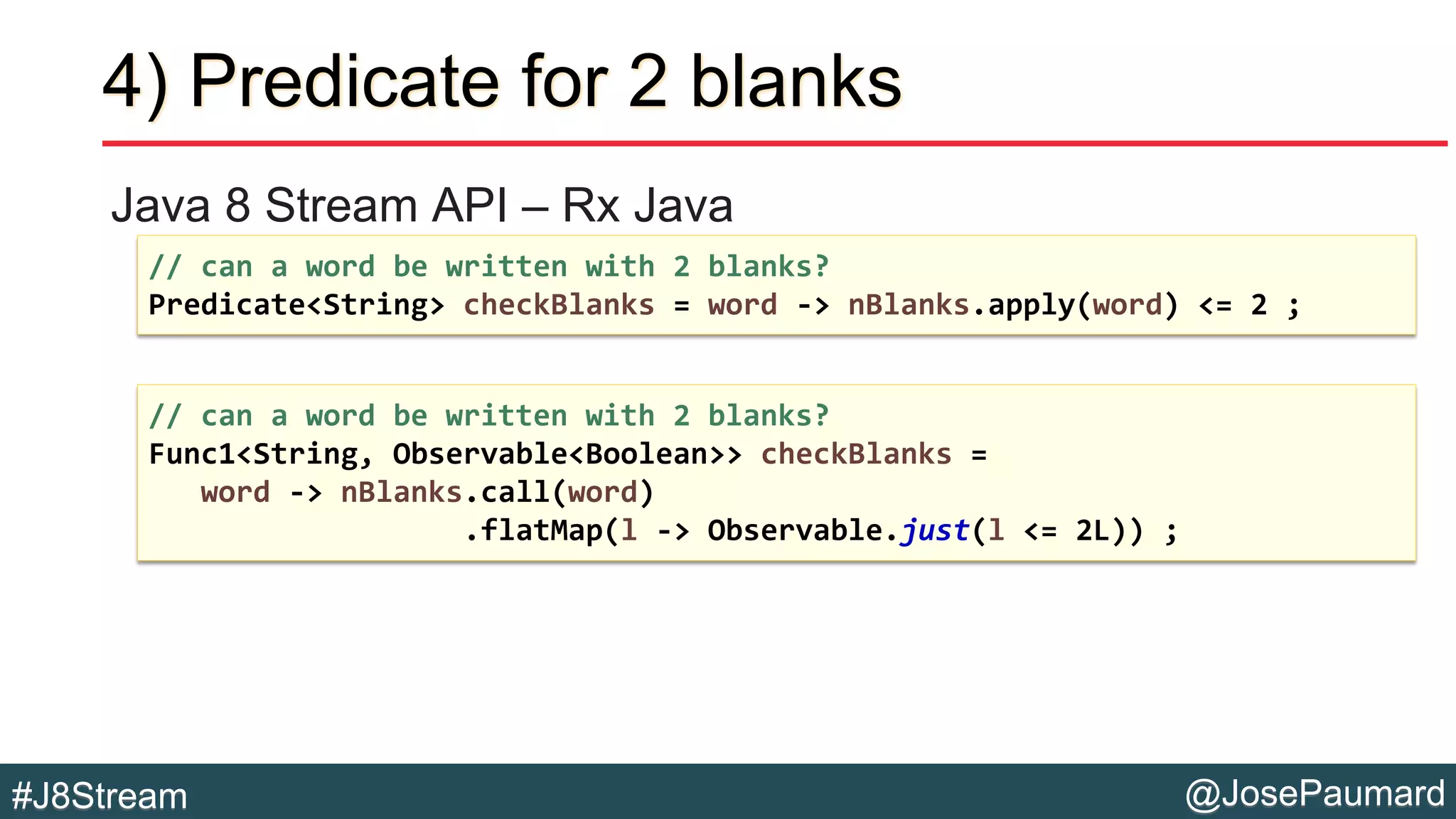 4) Predicate for 2 blanks

Java 8 Stream API – Rx Java

// can a word be written with 2 blanks?
Predicate<String> checkBlanks = word -> nBlanks.apply(word) <= 2 ;

// can a word be written with 2 blanks?
Func1<String, Observable<Boolean>> checkBlanks =
word -> nBlanks.call(word)
.flatMap(l -> Observable.just(l <= 2L)) ;

#J8Stream

@JosePaumard